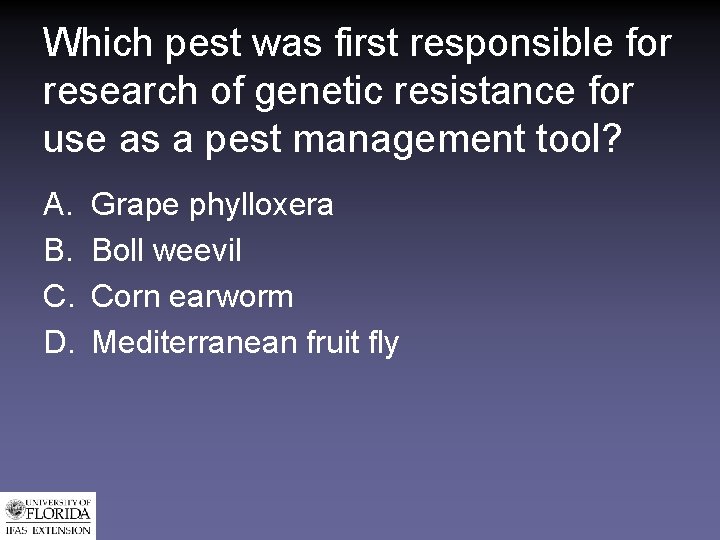 Which pest was first responsible for research of genetic resistance for use as a pest management tool?

A. Grape phylloxera
B. Boll weevil
C. Corn earworm
D. Mediterranean fruit fly

UNIVERSITY OF FLORIDA
IFAS EXTENSION